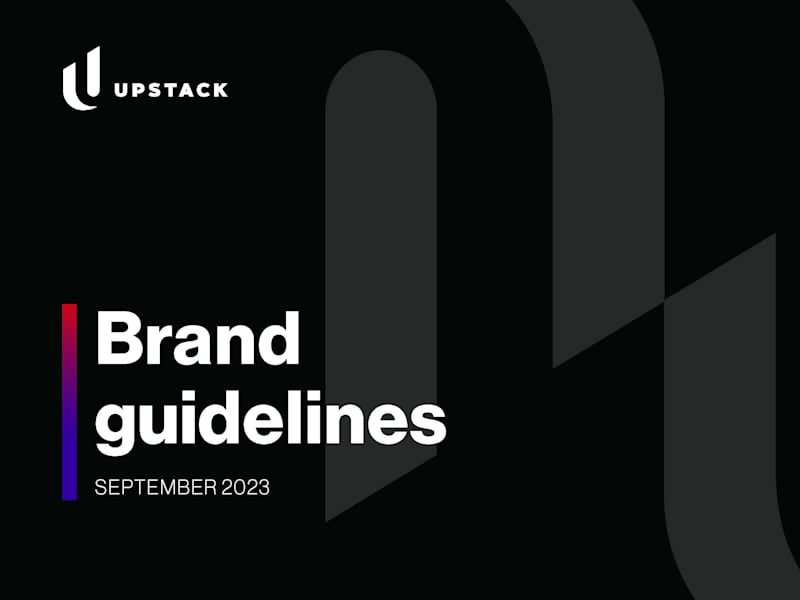 UPSTACK

Brand guidelines

SEPTEMBER 2023